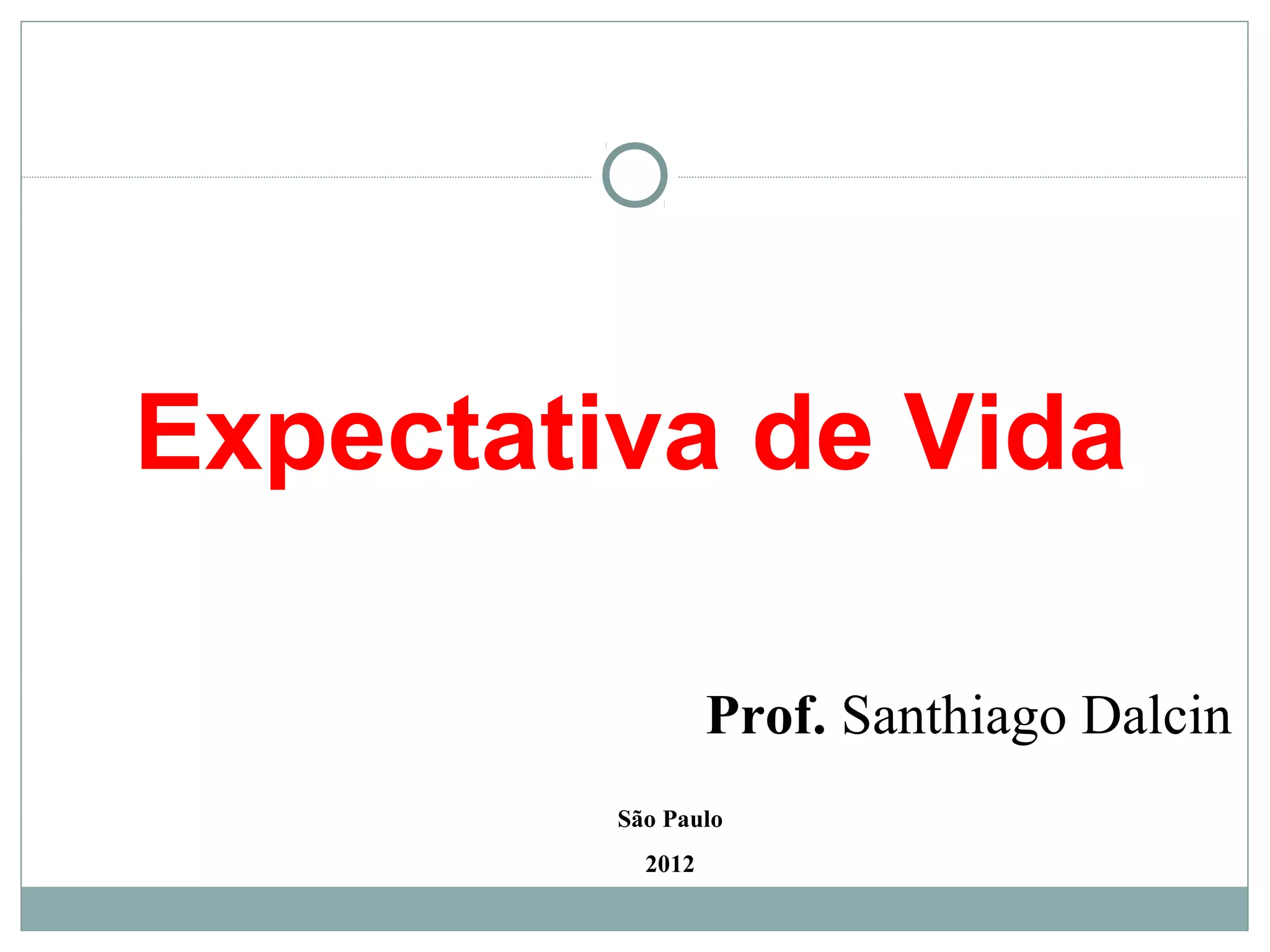 Expectativa de Vida

Prof. Santhiago Dalcin

São Paulo

2012